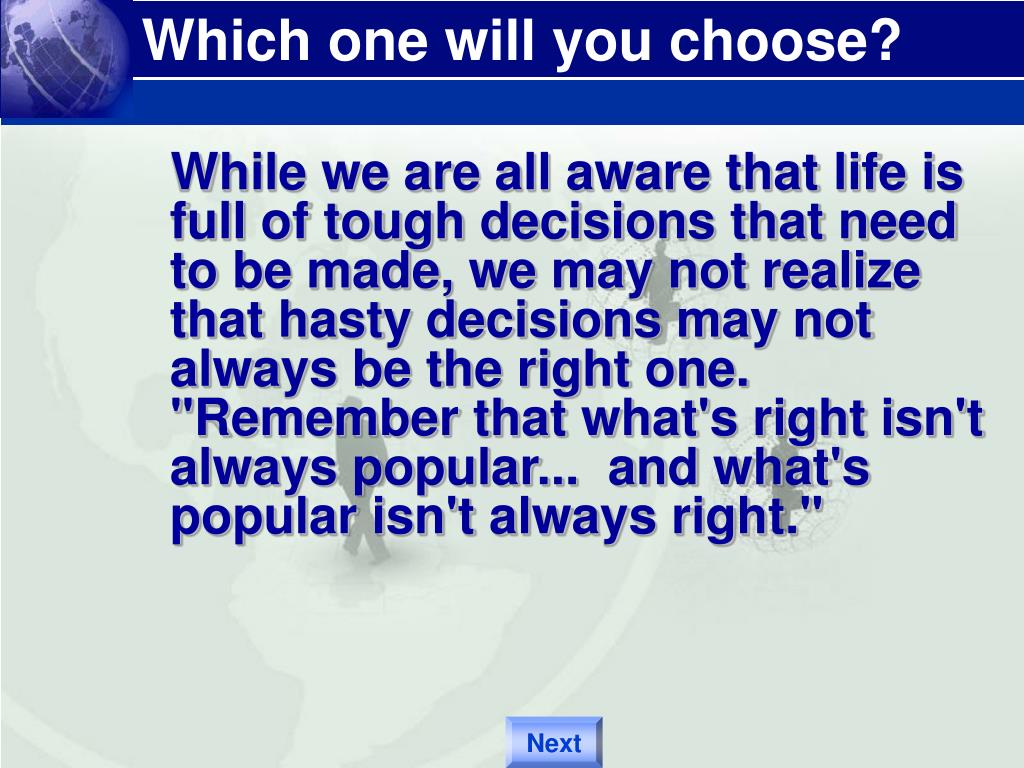 Which one will you choose?

While we are all aware that life is full of tough decisions that need to be made, we may not realize that hasty decisions may not always be the right one. "Remember that what's right isn't always popular... and what's popular isn't always right."

Next